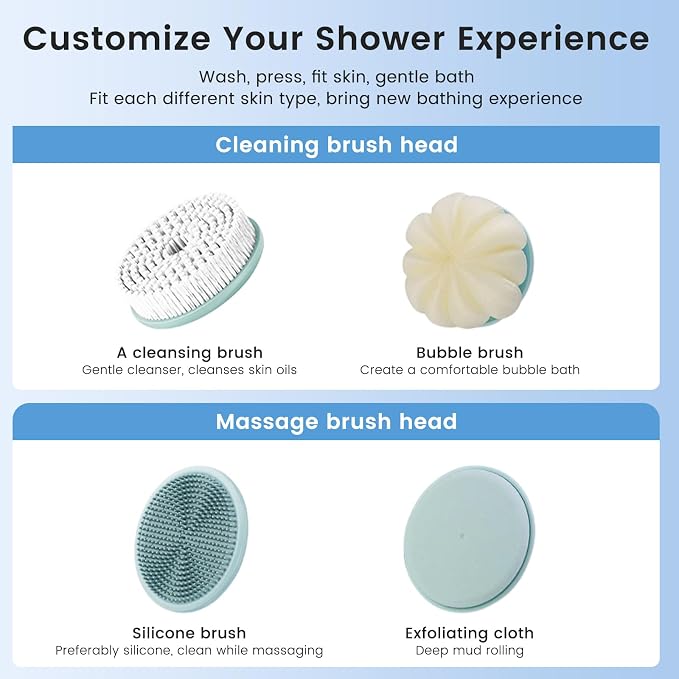 Customize Your Shower Experience

Wash, press, fit skin, gentle bath
Fit each different skin type, bring new bathing experience

Cleaning brush head

A cleansing brush
Gentle cleanser, cleanses skin oils

Bubble brush
Create a comfortable bubble bath

Massage brush head

Silicone brush
Preferably silicone, clean while massaging

Exfoliating cloth
Deep mud rolling